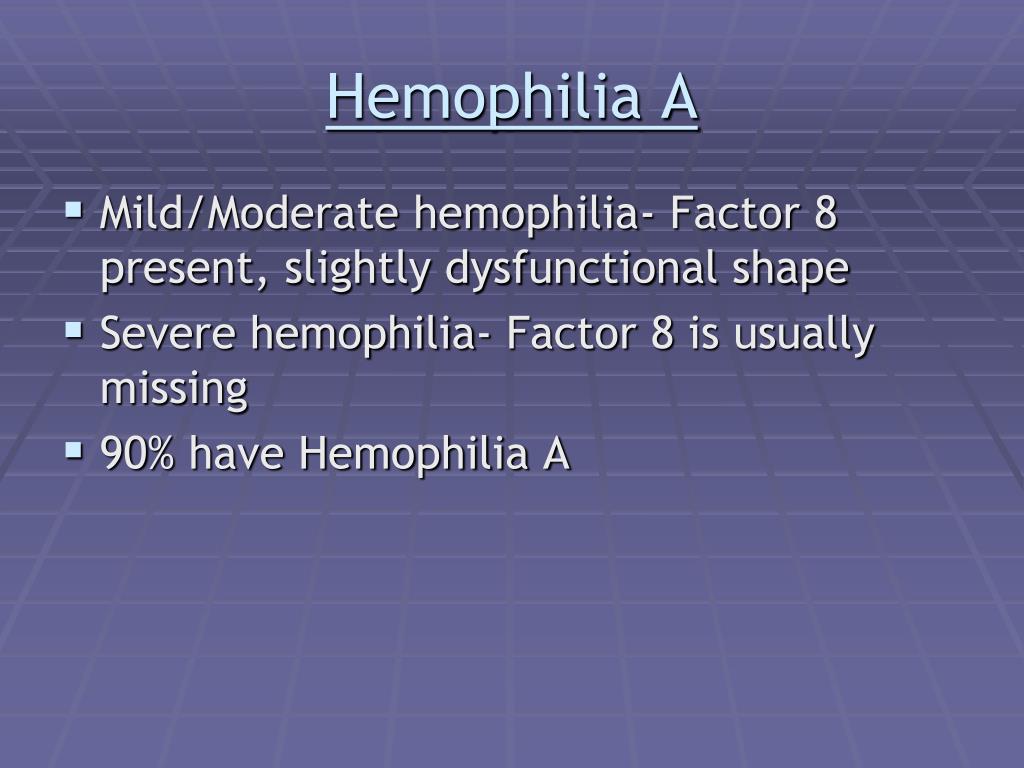 Hemophilia A

- Mild/Moderate hemophilia- Factor 8 present, slightly dysfunctional shape
- Severe hemophilia- Factor 8 is usually missing
- 90% have Hemophilia A